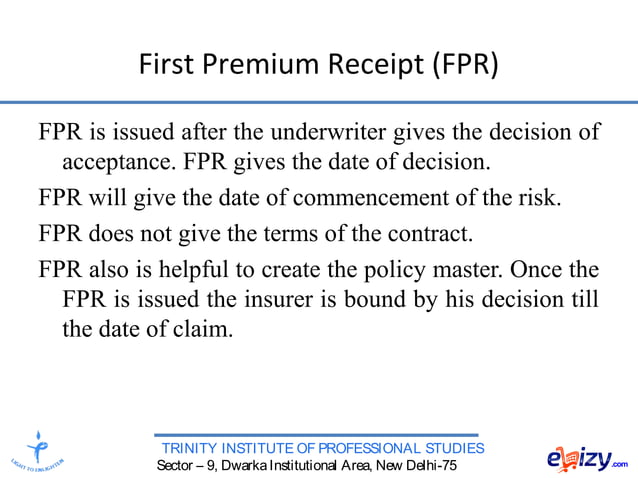 First Premium Receipt (FPR)

FPR is issued after the underwriter gives the decision of acceptance. FPR gives the date of decision.

FPR will give the date of commencement of the risk.

FPR does not give the terms of the contract.

FPR also is helpful to create the policy master. Once the FPR is issued the insurer is bound by his decision till the date of claim.

LIGHT TO ENLIGHTEN

TRINITY INSTITUTE OF PROFESSIONAL STUDIES
Sector – 9, Dwarka Institutional Area, New Delhi-75

ebizy.com